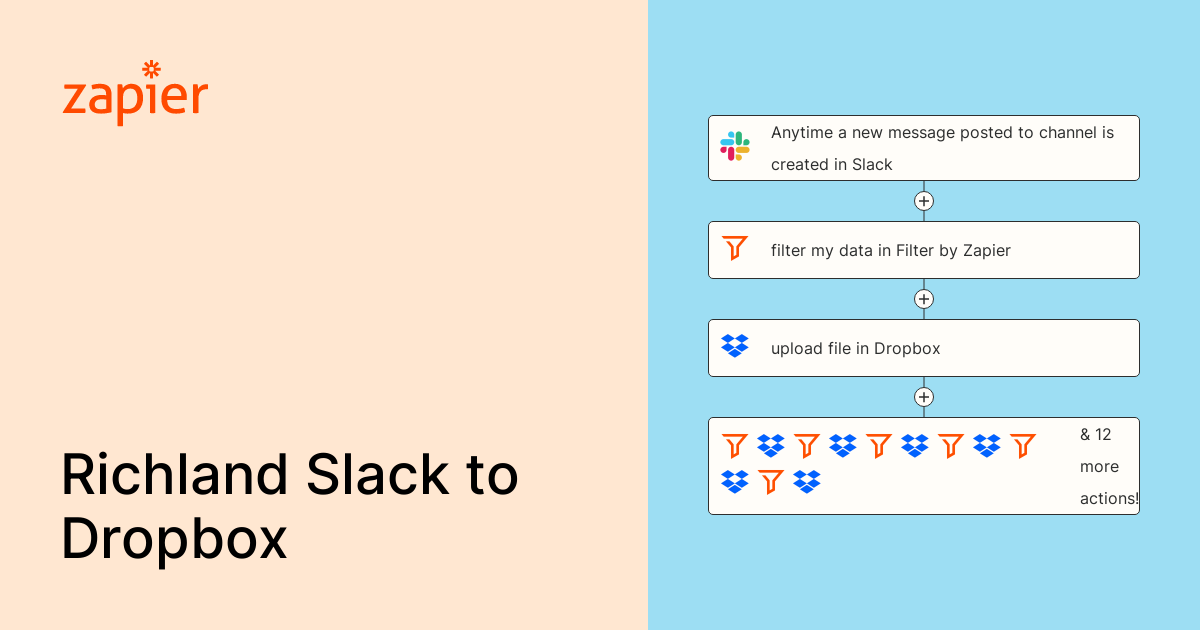 zapier

Richland Slack to Dropbox

Anytime a new message posted to channel is created in Slack

filter my data in Filter by Zapier

upload file in Dropbox

& 12 more actions!